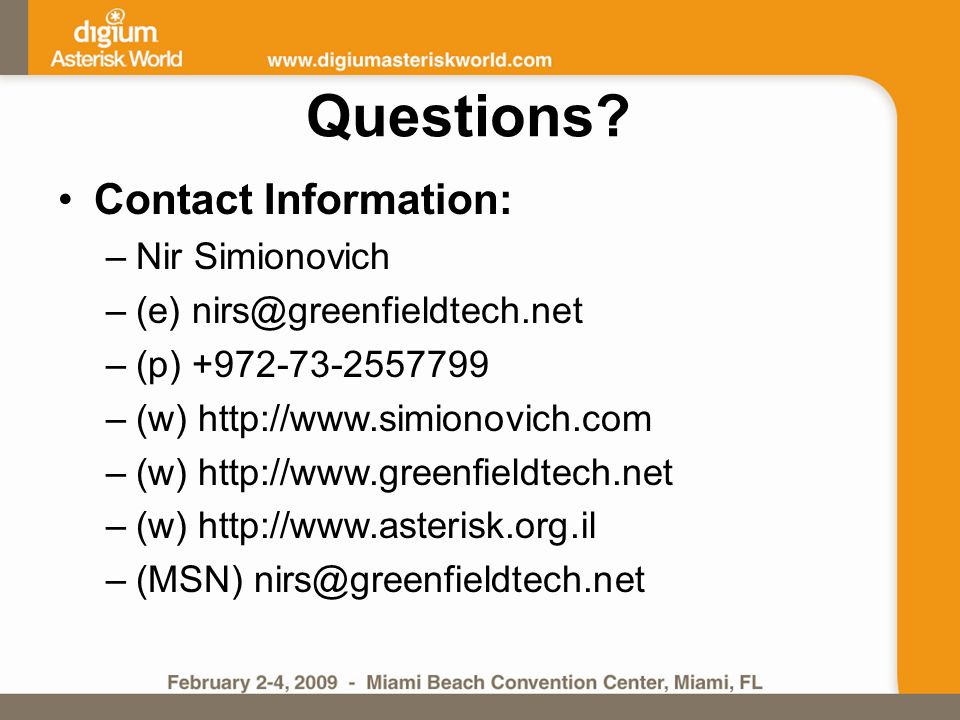 digium
Asterisk World

www.digiumasteriskworld.com

Questions?

• Contact Information:
– Nir Simionovich
– (e) nirs@greenfieldtech.net
– (p) +972-73-2557799
– (w) http://www.simionovich.com
– (w) http://www.greenfieldtech.net
– (w) http://www.asterisk.org.il
– (MSN) nirs@greenfieldtech.net

February 2-4, 2009 - Miami Beach Convention Center, Miami, FL